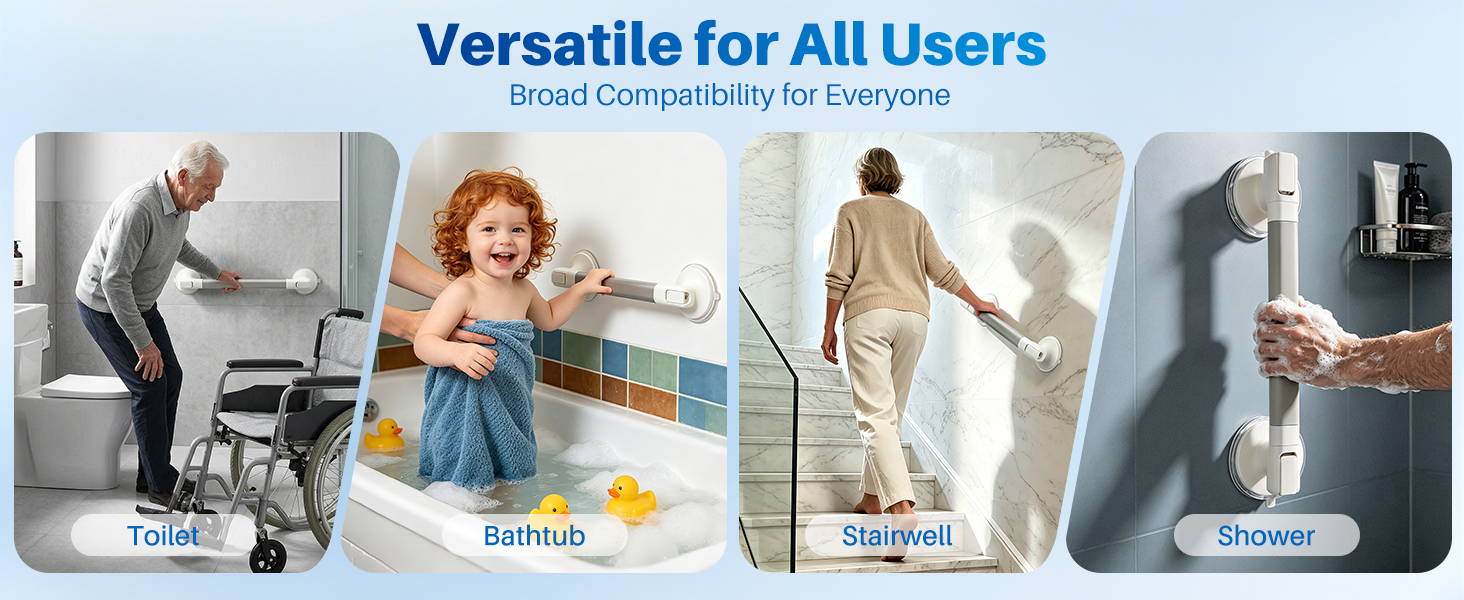 Versatile for All Users
Broad Compatibility for Everyone

Toilet

Bathtub

Stairwell

Shower